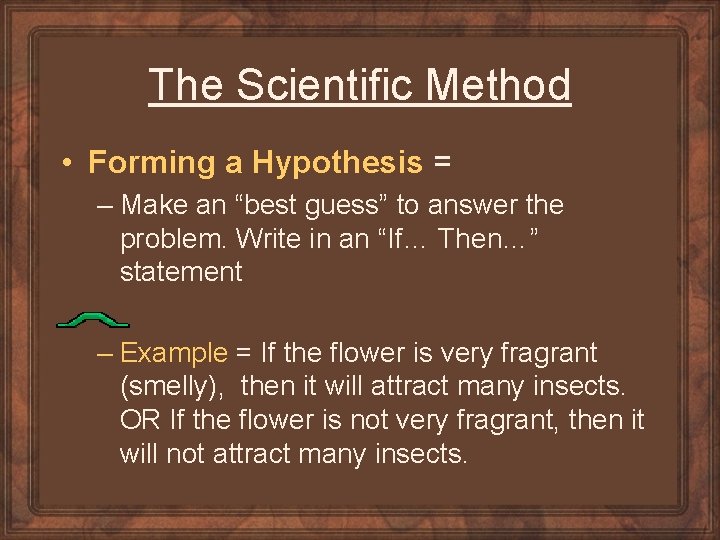 The Scientific Method

• Forming a Hypothesis =

– Make an “best guess” to answer the problem. Write in an “If… Then…” statement

– Example = If the flower is very fragrant (smelly), then it will attract many insects. OR If the flower is not very fragrant, then it will not attract many insects.